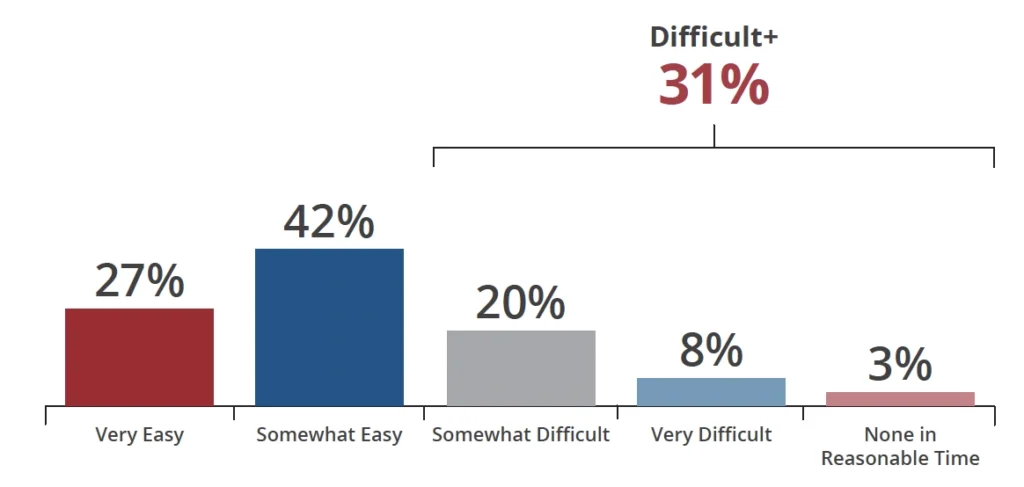 Difficult+
31%

27%
42%
20%
8%
3%

Very Easy
Somewhat Easy
Somewhat Difficult
Very Difficult
None in Reasonable Time